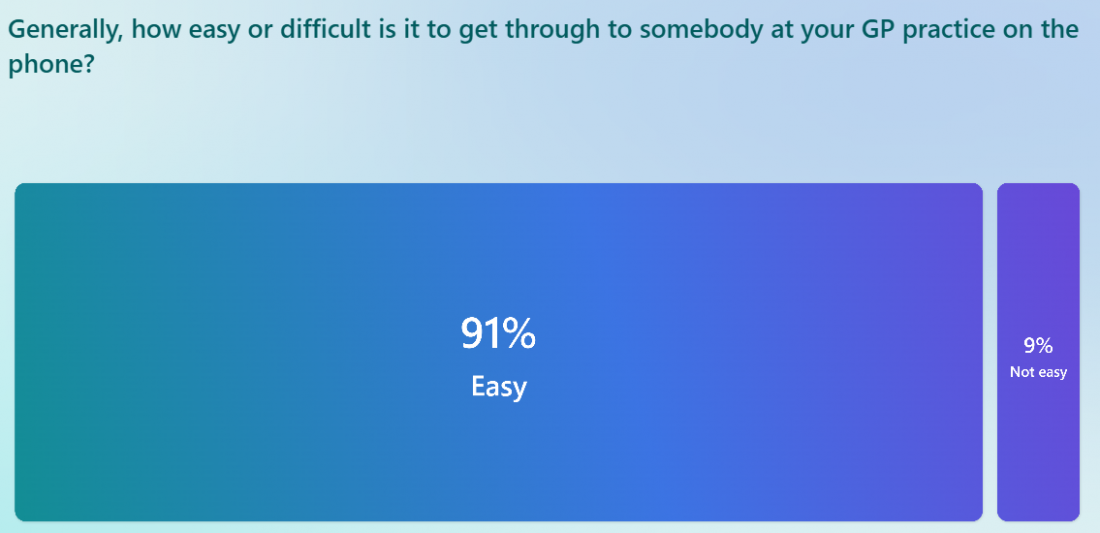 Generally, how easy or difficult is it to get through to somebody at your GP practice on the phone?

91%
Easy

9%
Not easy